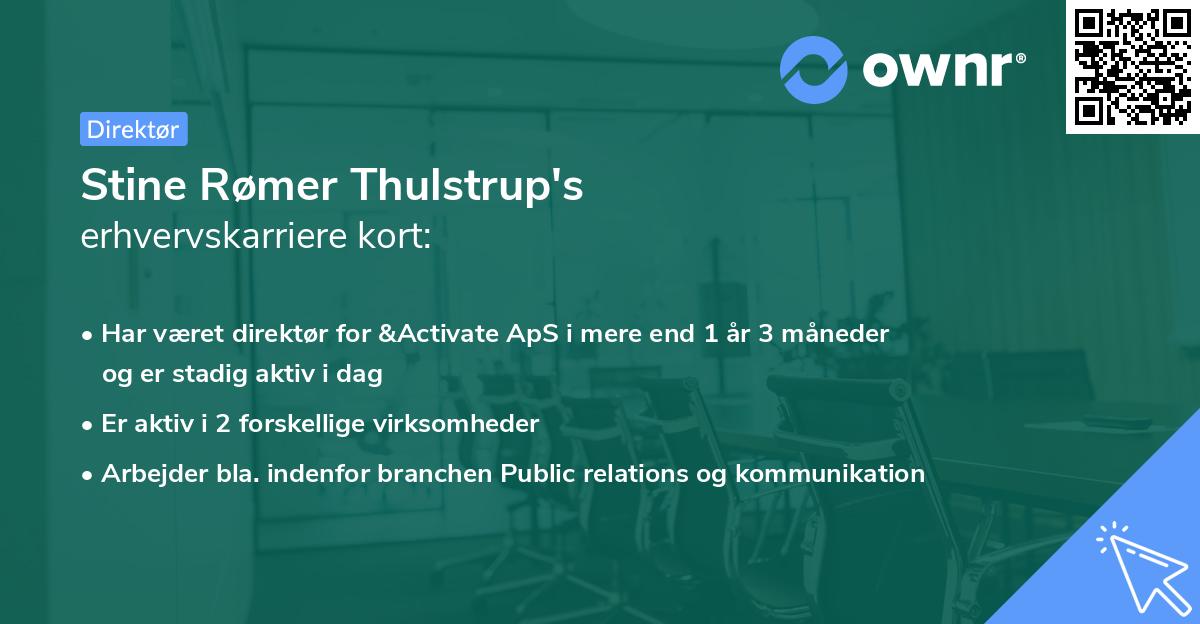 ownr®

Direktør

Stine Rømer Thulstrup's
erhvervskarriere kort:

• Har været direktør for &Activate ApS i mere end 1 år 3 måneder og er stadig aktiv i dag
• Er aktiv i 2 forskellige virksomheder
• Arbejder bla. indenfor branchen Public relations og kommunikation